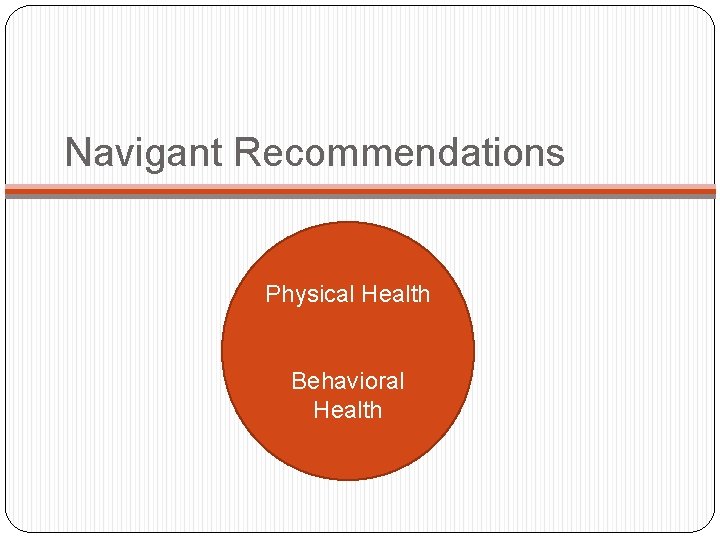 Navigant Recommendations

Physical Health

Behavioral Health